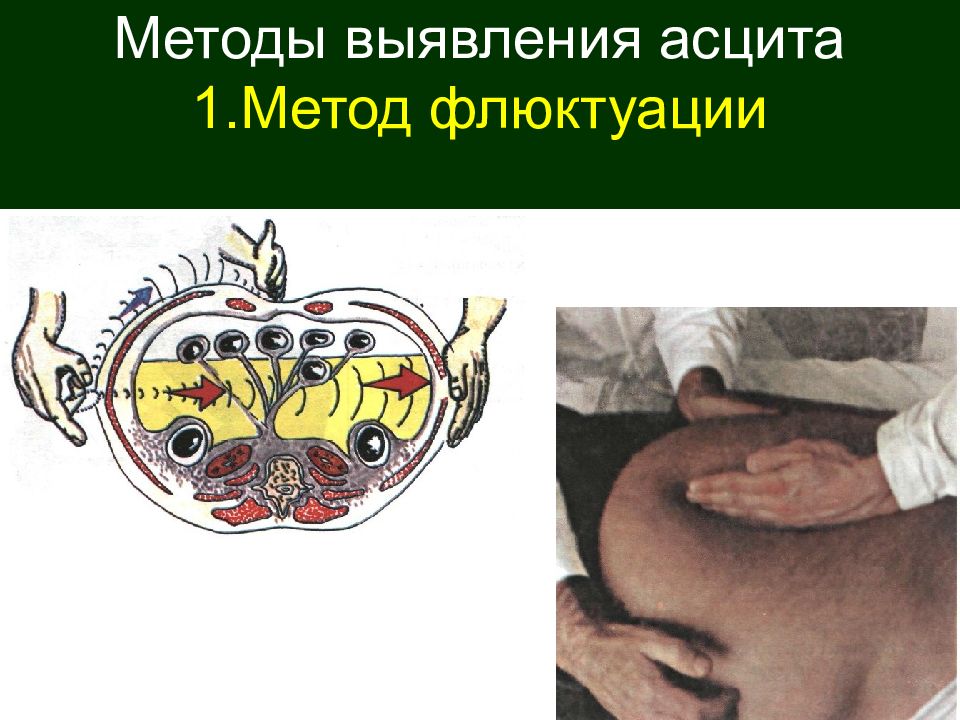 Методы выявления асцита
1.Метод флюктуации